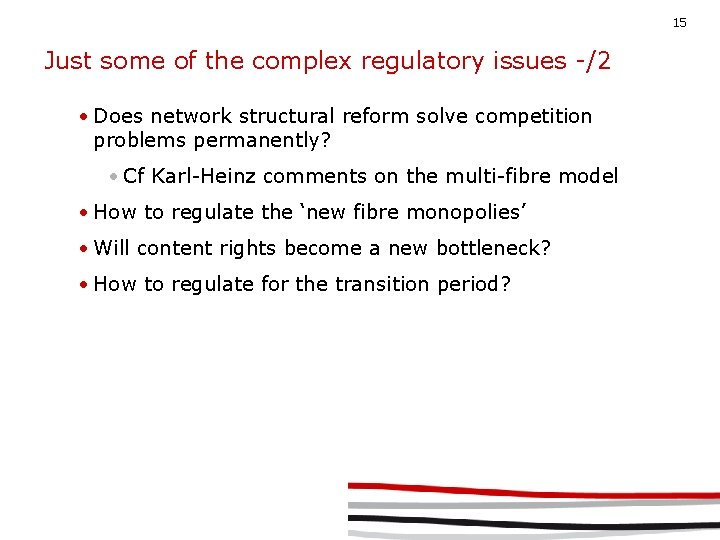 15

Just some of the complex regulatory issues -/2

• Does network structural reform solve competition problems permanently?

• Cf Karl-Heinz comments on the multi-fibre model

• How to regulate the ‘new fibre monopolies’

• Will content rights become a new bottleneck?

• How to regulate for the transition period?